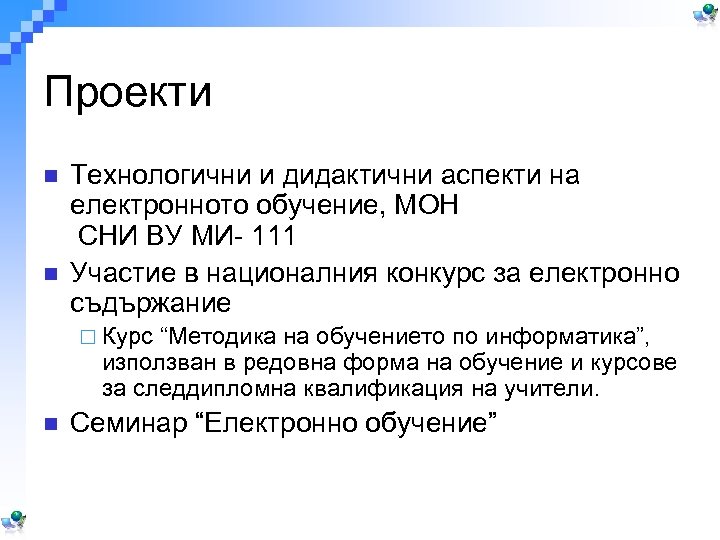 Проекти

Технологични и дидактични аспекти на електронното обучение, МОН
СНИ ВУ МИ- 111

Участие в националния конкурс за електронно съдържание

Курс “Методика на обучението по информатика”, използван в редовна форма на обучение и курсове за следдипломна квалификация на учители.

Семинар “Електронно обучение”